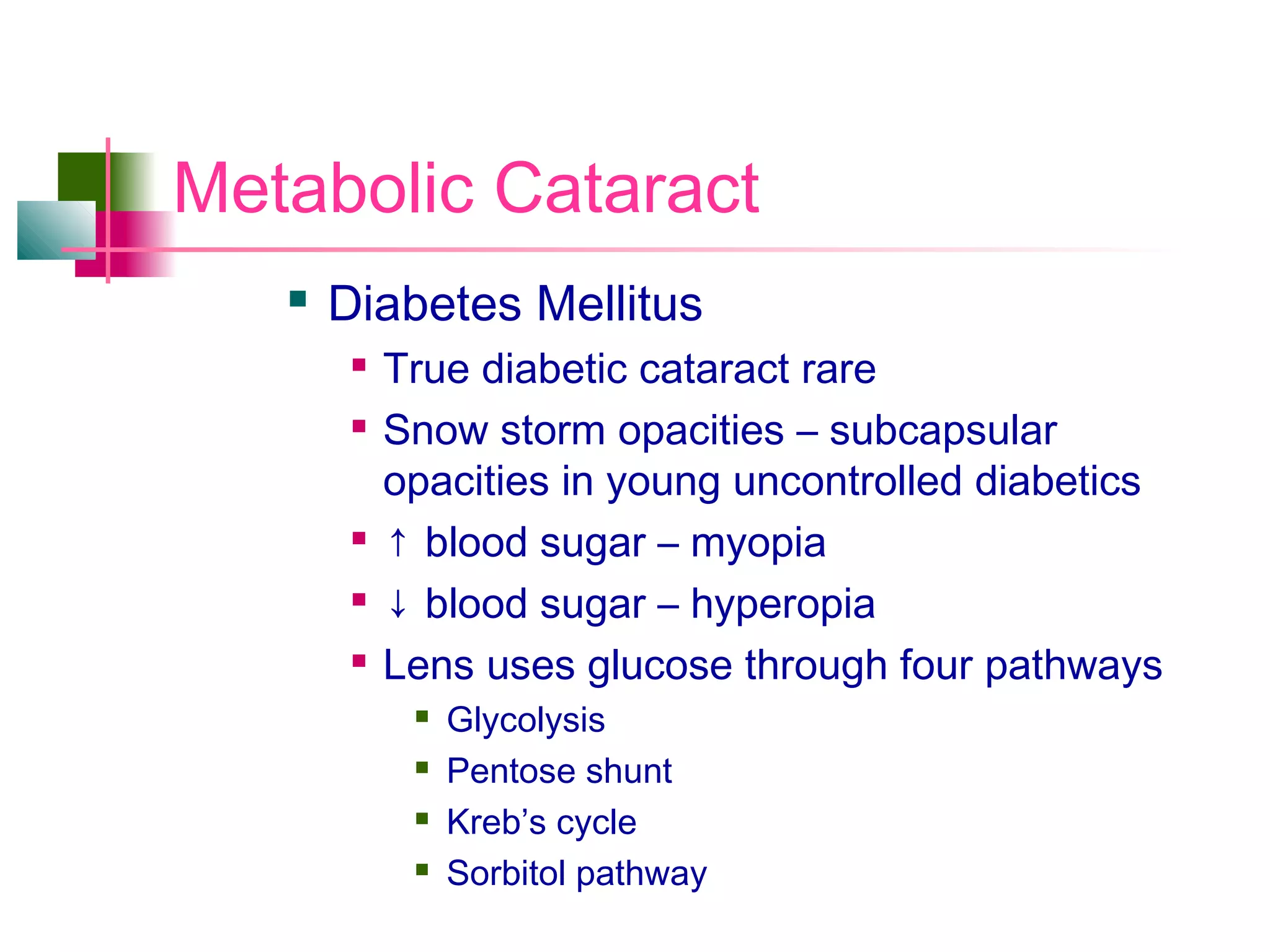 Metabolic Cataract

- Diabetes Mellitus
  - True diabetic cataract rare
  - Snow storm opacities – subcapsular opacities in young uncontrolled diabetics
  - ↑ blood sugar – myopia
  - ↓ blood sugar – hyperopia
  - Lens uses glucose through four pathways
    - Glycolysis
    - Pentose shunt
    - Kreb’s cycle
    - Sorbitol pathway